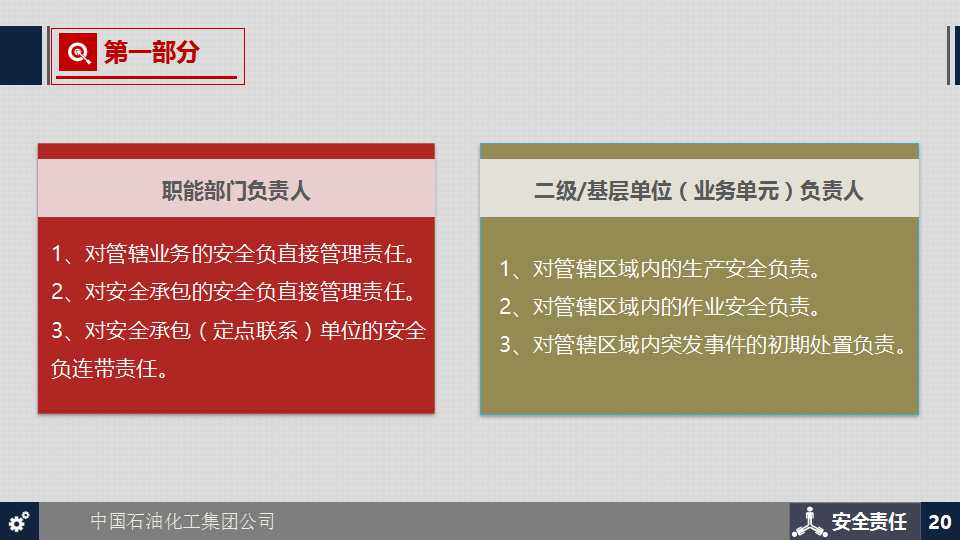 第一部分

职能部门负责人

1、对管辖业务的安全负直接管理责任。
2、对安全承包的安全负直接管理责任。
3、对安全承包（定点联系）单位的安全负连带责任。

二级/基层单位（业务单元）负责人

1、对管辖区域内的生产安全负责。
2、对管辖区域内的作业安全负责。
3、对管辖区域内突发事件的初期处置负责。

中国石油化工集团公司

安全责任

20